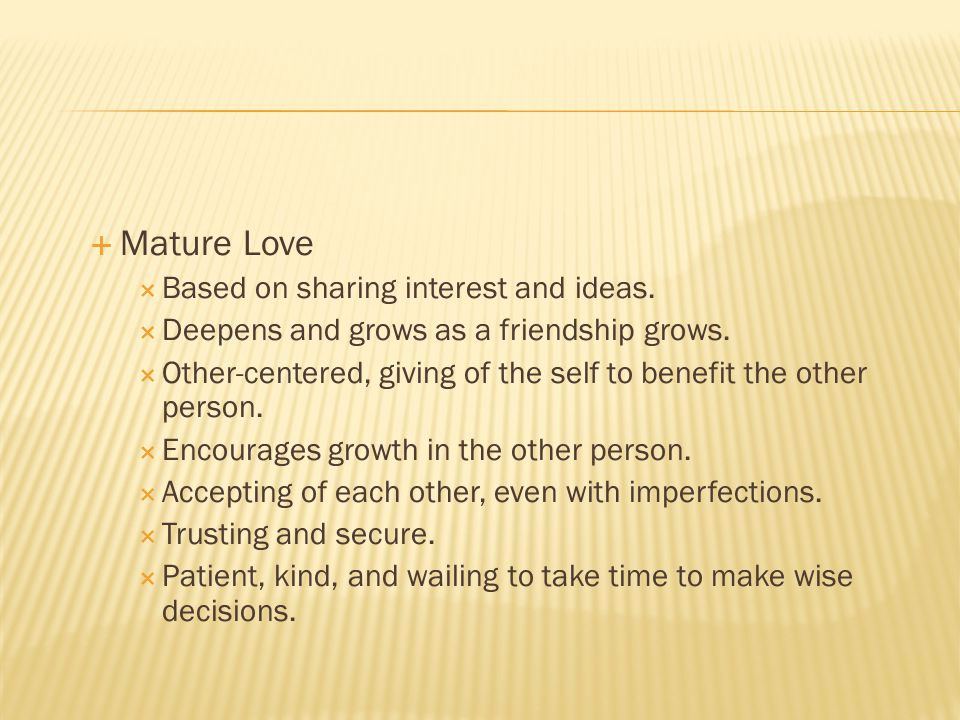 + Mature Love
× Based on sharing interest and ideas.
× Deepens and grows as a friendship grows.
× Other-centered, giving of the self to benefit the other person.
× Encourages growth in the other person.
× Accepting of each other, even with imperfections.
× Trusting and secure.
× Patient, kind, and wailing to take time to make wise decisions.